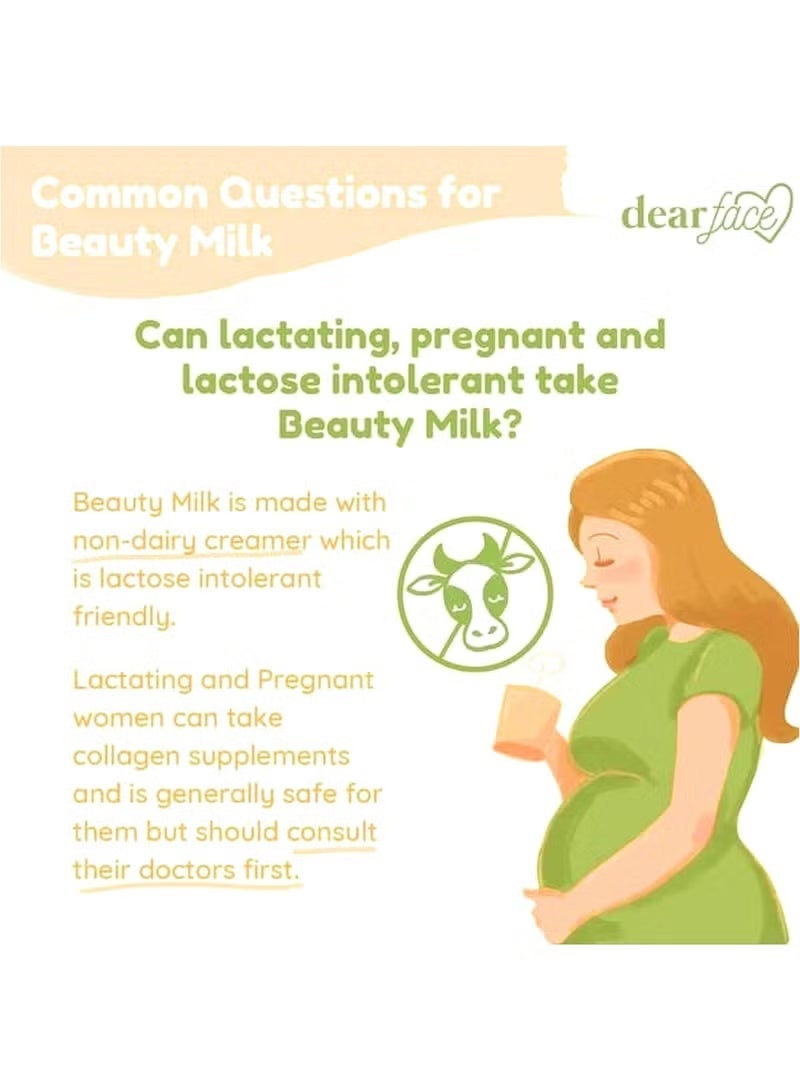 Common Questions for Beauty Milk

dear face

Can lactating, pregnant and lactose intolerant take Beauty Milk?

Beauty Milk is made with non-dairy creamer which is lactose intolerant friendly.

Lactating and Pregnant women can take collagen supplements and is generally safe for them but should consult their doctors first.